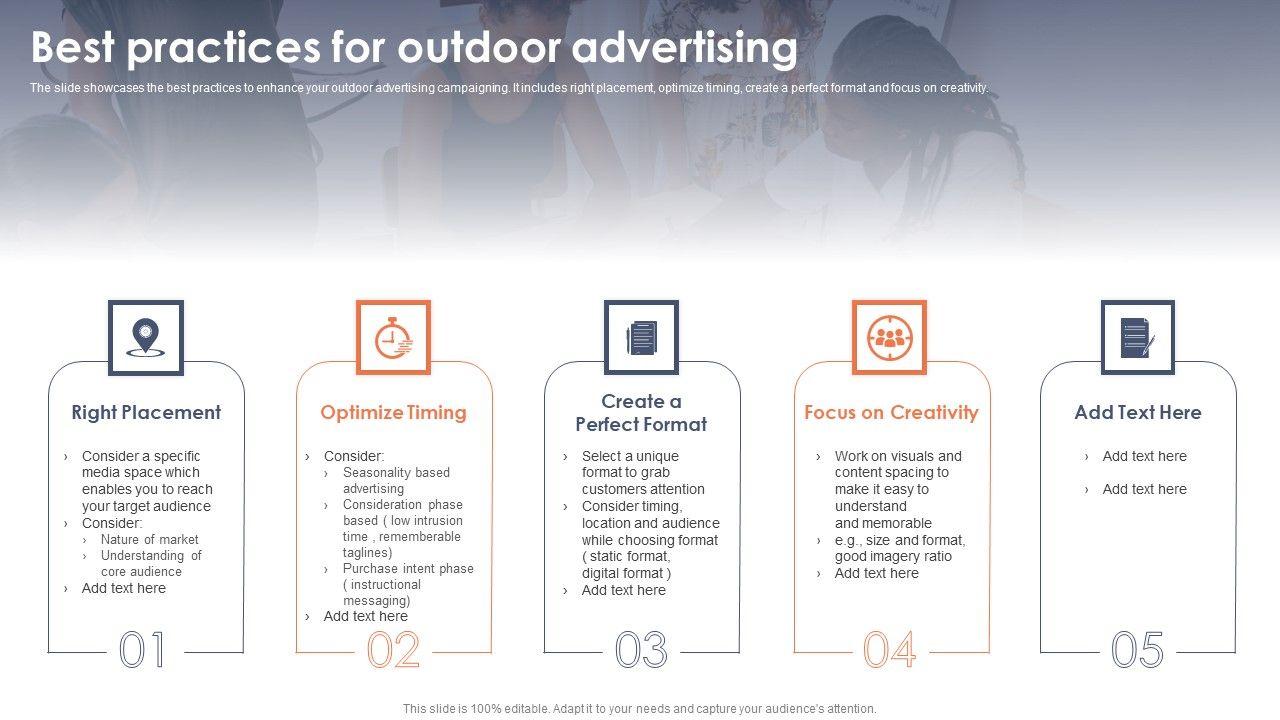 Best practices for outdoor advertising

The slide showcases the best practices to enhance your outdoor advertising campaigning. It includes right placement, optimize timing, create a perfect format and focus on creativity.

Right Placement

› Consider a specific media space which enables you to reach your target audience
› Consider:
› Nature of market
› Understanding of core audience
› Add text here

01

Optimize Timing

› Consider:
› Seasonality based advertising
› Consideration phase based ( low intrusion time , rememberable taglines)
› Purchase intent phase ( instructional messaging)
› Add text here

02

Create a Perfect Format

› Select a unique format to grab customers attention
› Consider timing, location and audience while choosing format ( static format, digital format )
› Add text here

03

Focus on Creativity

› Work on visuals and content spacing to make it easy to understand and memorable
› e.g., size and format, good imagery ratio
› Add text here

04

Add Text Here

› Add text here
› Add text here

05

This slide is 100% editable. Adapt it to your needs and capture your audience's attention.